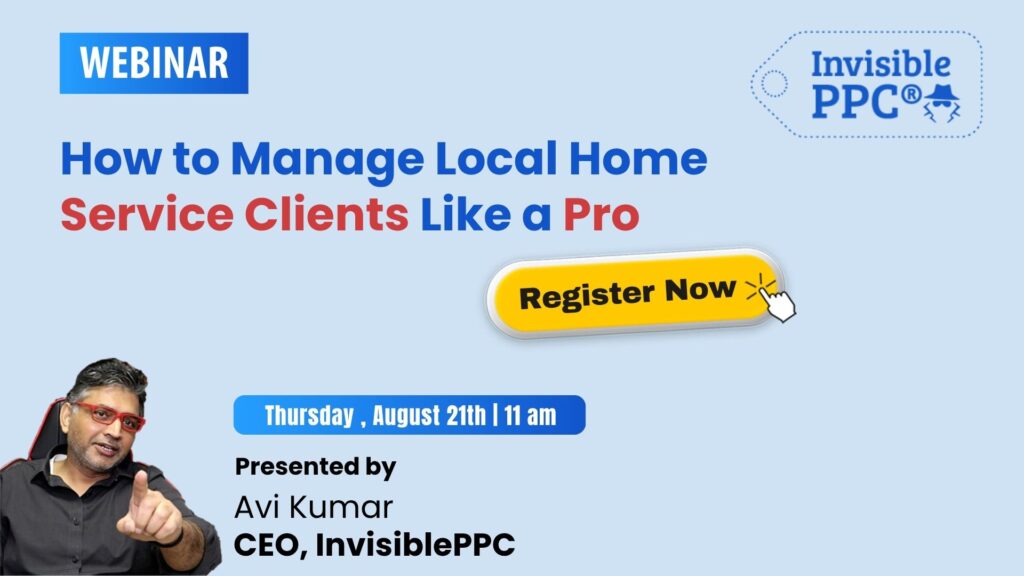 WEBINAR

Invisible PPC®

How to Manage Local Home Service Clients Like a Pro

Register Now

Thursday , August 21th | 11 am

Presented by

Avi Kumar

CEO, InvisiblePPC